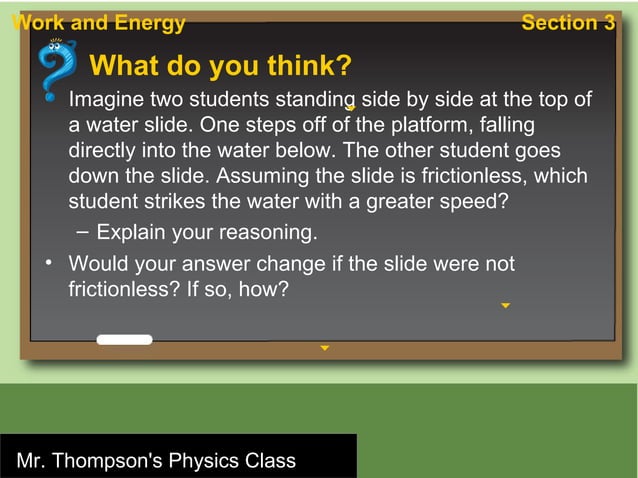 Work and Energy

Section 3

What do you think?

Imagine two students standing side by side at the top of a water slide. One steps off of the platform, falling directly into the water below. The other student goes down the slide. Assuming the slide is frictionless, which student strikes the water with a greater speed?

– Explain your reasoning.

• Would your answer change if the slide were not frictionless? If so, how?

Mr. Thompson's Physics Class